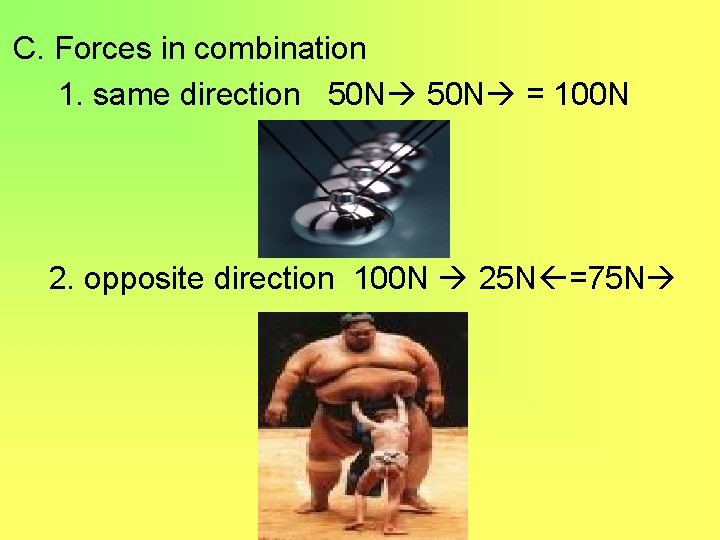 C. Forces in combination

1. same direction 50N→ 50N→ = 100N

2. opposite direction 100N → 25N←=75N→